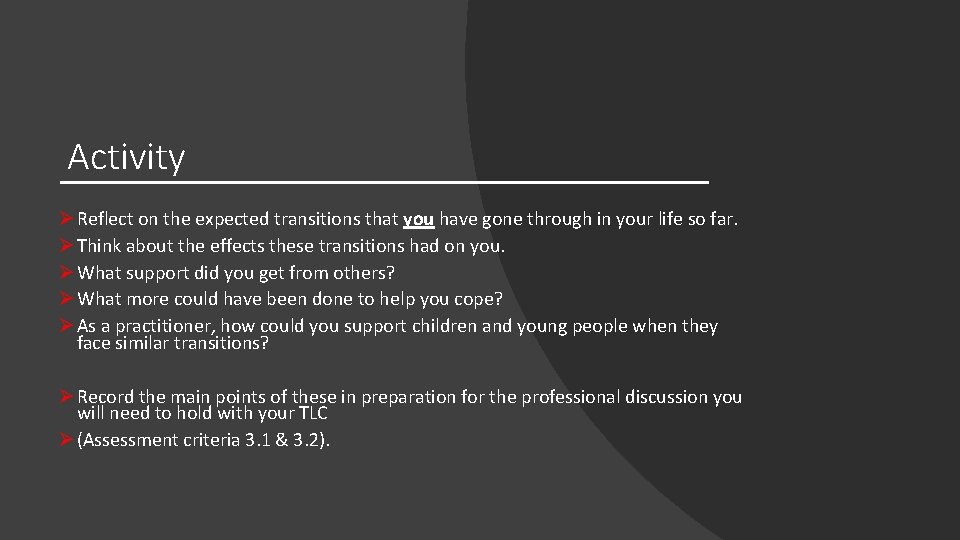 Activity

➢ Reflect on the expected transitions that you have gone through in your life so far.
➢ Think about the effects these transitions had on you.
➢ What support did you get from others?
➢ What more could have been done to help you cope?
➢ As a practitioner, how could you support children and young people when they face similar transitions?

➢ Record the main points of these in preparation for the professional discussion you will need to hold with your TLC
➢ (Assessment criteria 3.1 & 3.2).